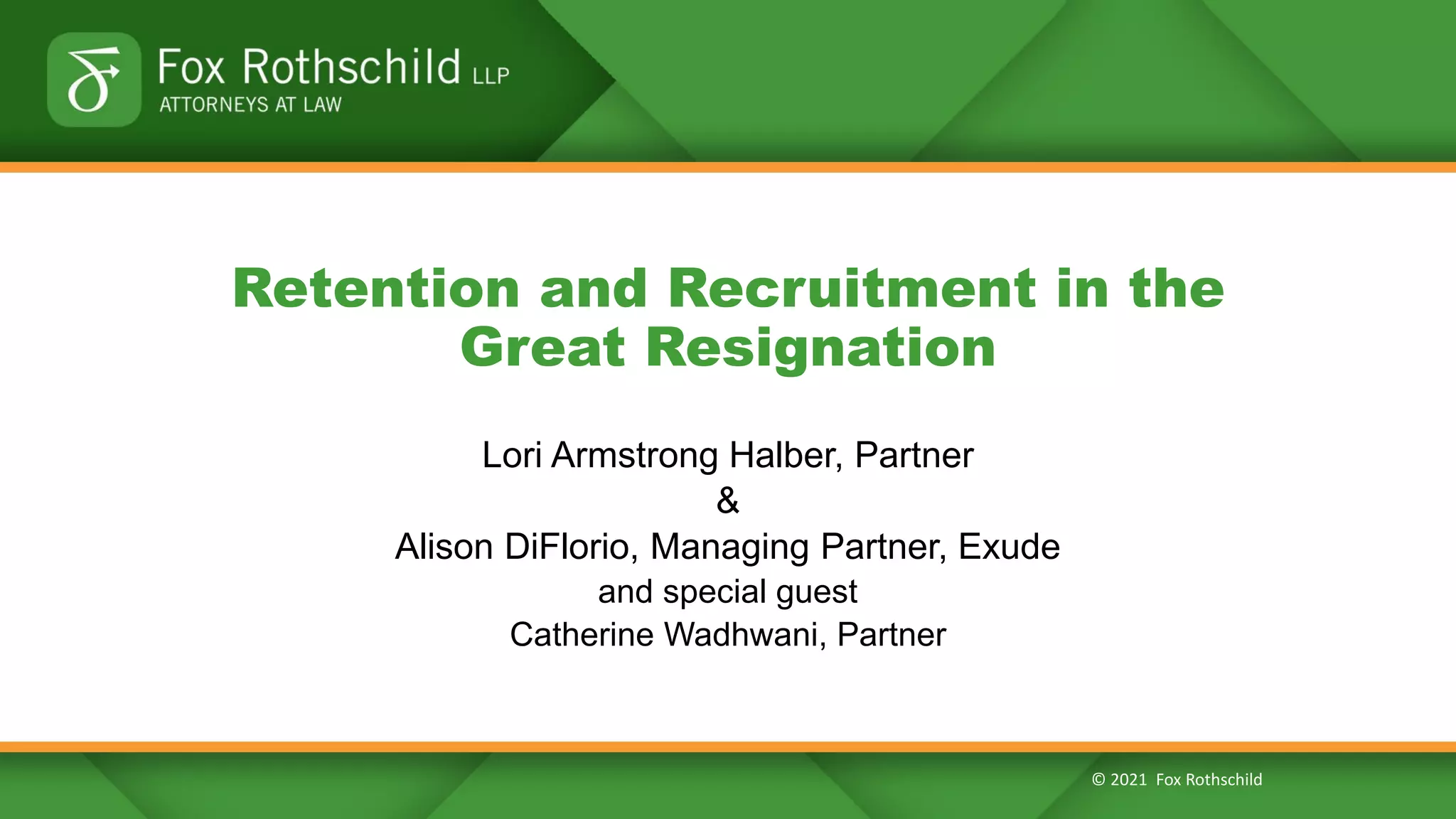 Fox Rothschild LLP
ATTORNEYS AT LAW

Retention and Recruitment in the Great Resignation

Lori Armstrong Halber, Partner
&
Alison DiFlorio, Managing Partner, Exude
and special guest
Catherine Wadhwani, Partner

© 2021 Fox Rothschild